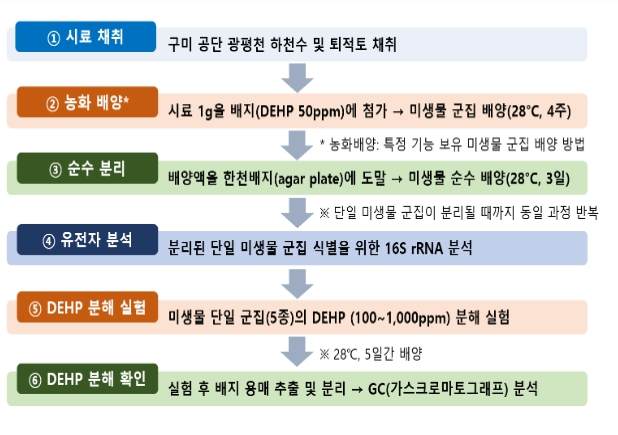 ① 시료 채취
구미 공단 광평천 하천수 및 퇴적토 채취

② 농화 배양*
시료 1g을 배지(DEHP 50ppm)에 첨가 → 미생물 군집 배양(28°C, 4주)

* 농화배양: 특정 기능 보유 미생물 군집 배양 방법

③ 순수 분리
배양액을 한천배지(agar plate)에 도말 → 미생물 순수 배양(28°C, 3일)

※ 단일 미생물 군집이 분리될 때까지 동일 과정 반복

④ 유전자 분석
분리된 단일 미생물 군집 식별을 위한 16S rRNA 분석

⑤ DEHP 분해 실험
미생물 단일 군집(5종)의 DEHP (100~1,000ppm) 분해 실험

※ 28℃, 5일간 배양

⑥ DEHP 분해 확인
실험 후 배지 용매 추출 및 분리 → GC(가스크로마토그래프) 분석